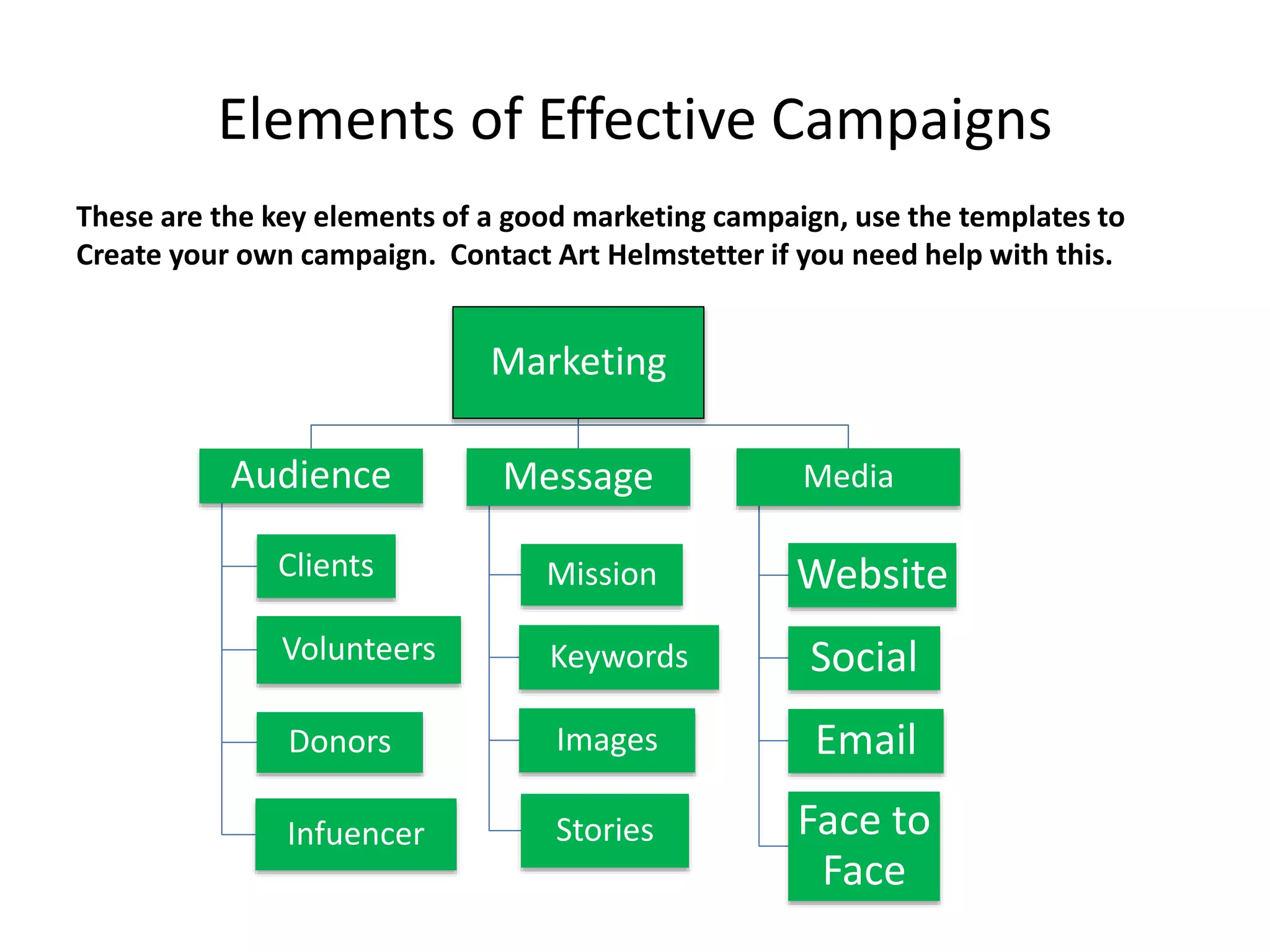 Elements of Effective Campaigns

These are the key elements of a good marketing campaign, use the templates to Create your own campaign.  Contact Art Helmstetter if you need help with this.

Marketing

Audience

Clients

Volunteers

Donors

Infuencer

Message

Mission

Keywords

Images

Stories

Media

Website

Social

Email

Face to Face